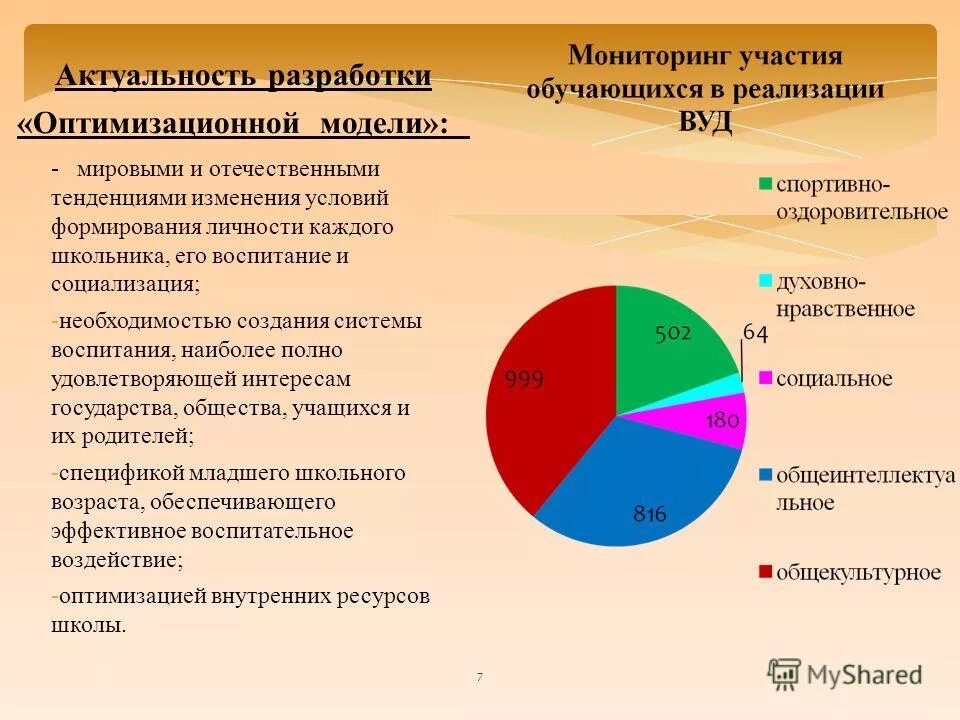 Актуальность разработки «Оптимизационной модели»:

- мировыми и отечественными тенденциями изменения условий формирования личности каждого школьника, его воспитание и социализация;

-необходимостью создания системы воспитания, наиболее полно удовлетворяющей интересам государства, общества, учащихся и их родителей;

-спецификой младшего школьного возраста, обеспечивающего эффективное воспитательное воздействие;

-оптимизацией внутренних ресурсов школы.

Мониторинг участия обучающихся в реализации ВУД

502
64
180
816
999

спортивно-оздоровительное
духовно-нравственное
социальное
общеинтеллектуальное
общекультурное

7

MyShared